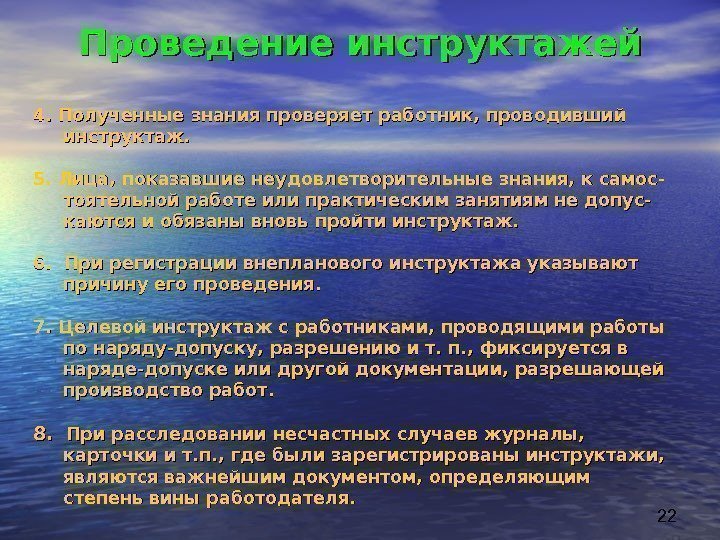 Проведение инструктажей

4. Полученные знания проверяет работник, проводивший инструктаж.

5. Лица, показавшие неудовлетворительные знания, к самостоятельной работе или практическим занятиям не допускаются и обязаны вновь пройти инструктаж.

6. При регистрации внепланового инструктажа указывают причину его проведения.

7. Целевой инструктаж с работниками, проводящими работы по наряду-допуску, разрешению и т. п., фиксируется в наряде-допуске или другой документации, разрешающей производство работ.

8. При расследовании несчастных случаев журналы, карточки и т.п., где были зарегистрированы инструктажи, являются важнейшим документом, определяющим степень вины работодателя.

22